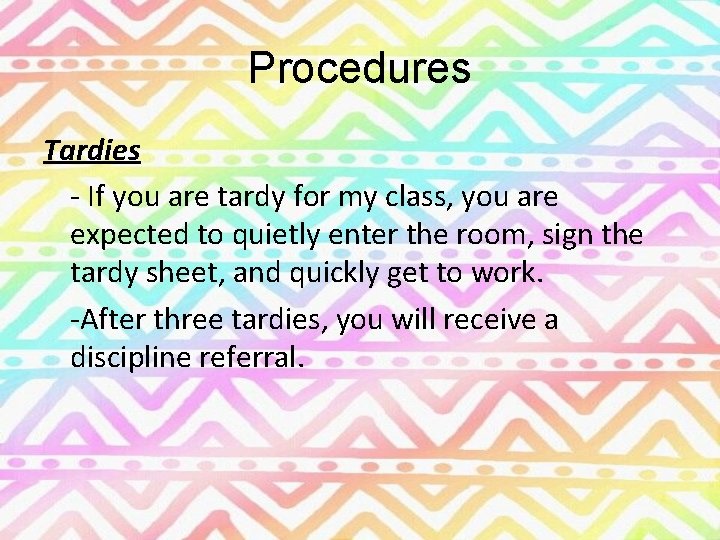 Procedures

Tardies

- If you are tardy for my class, you are expected to quietly enter the room, sign the tardy sheet, and quickly get to work.

-After three tardies, you will receive a discipline referral.